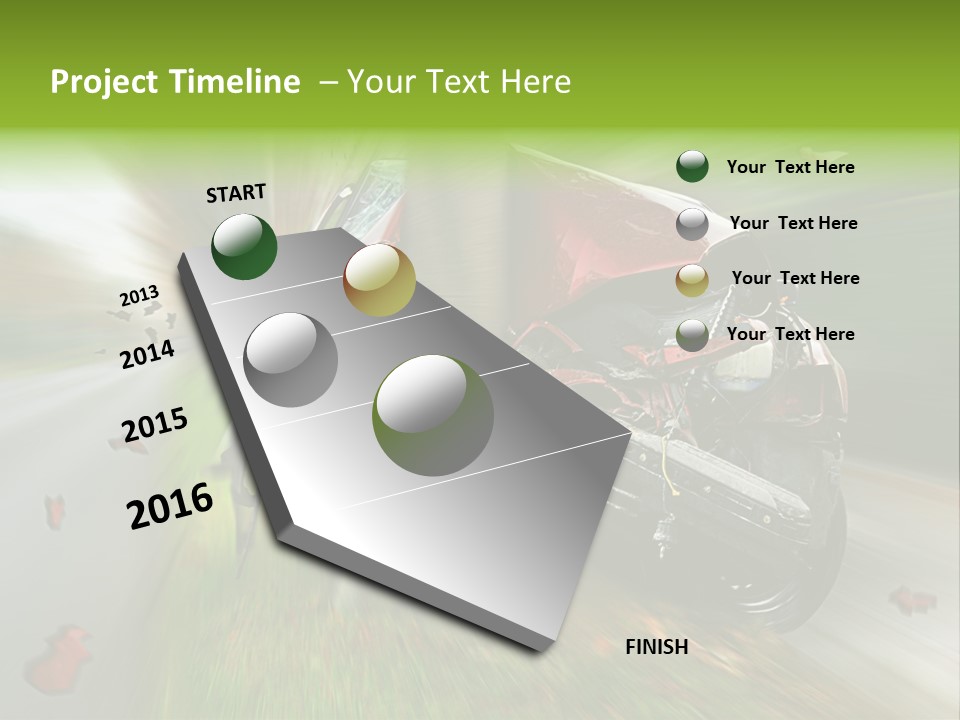 Project Timeline – Your Text Here

START

2013

2014

2015

2016

FINISH

Your Text Here

Your Text Here

Your Text Here

Your Text Here